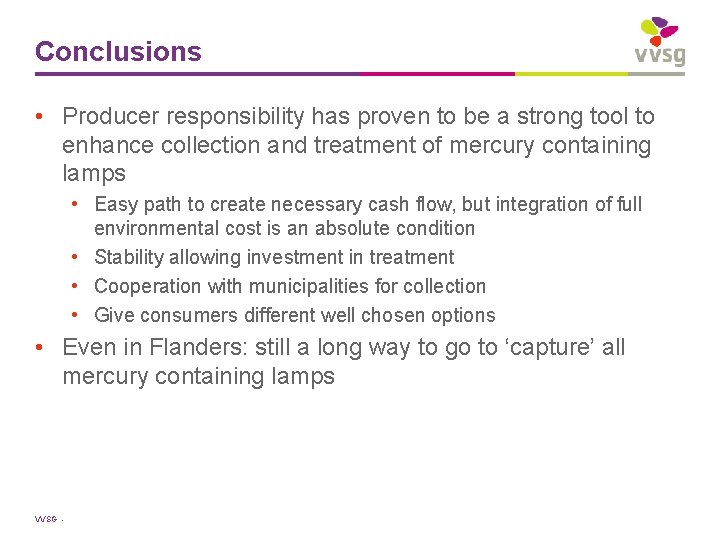 Conclusions

vvsg

• Producer responsibility has proven to be a strong tool to enhance collection and treatment of mercury containing lamps
  • Easy path to create necessary cash flow, but integration of full environmental cost is an absolute condition
  • Stability allowing investment in treatment
  • Cooperation with municipalities for collection
  • Give consumers different well chosen options
• Even in Flanders: still a long way to go to ‘capture’ all mercury containing lamps

VVSG -